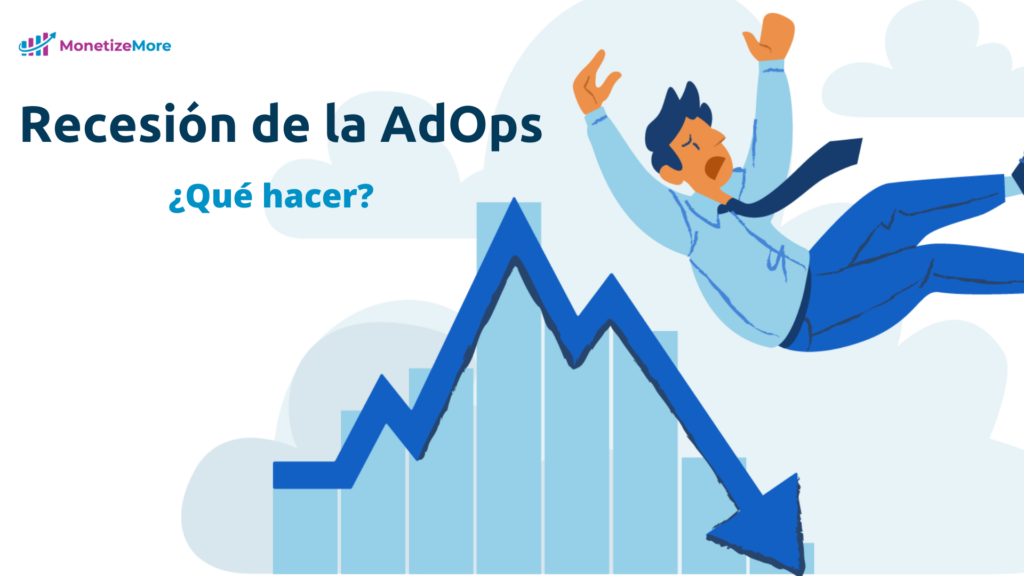 MonetizeMore

Recesión de la AdOps

¿Qué hacer?